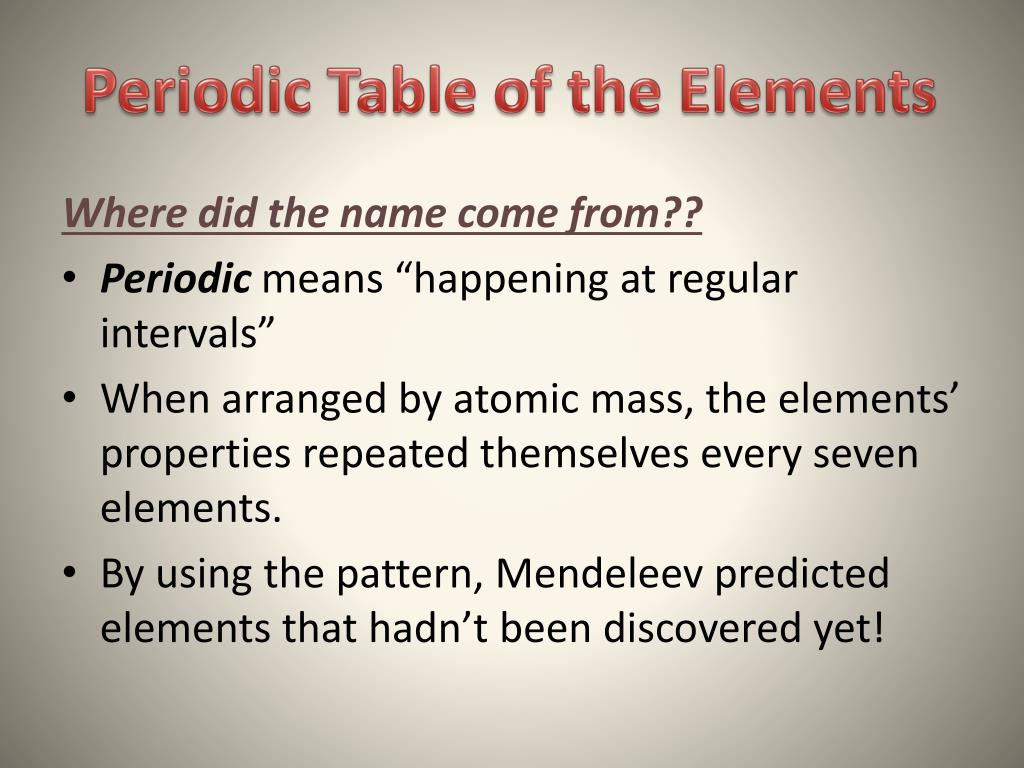 Periodic Table of the Elements

Where did the name come from??

• Periodic means “happening at regular intervals”

• When arranged by atomic mass, the elements’ properties repeated themselves every seven elements.

• By using the pattern, Mendeleev predicted elements that hadn’t been discovered yet!